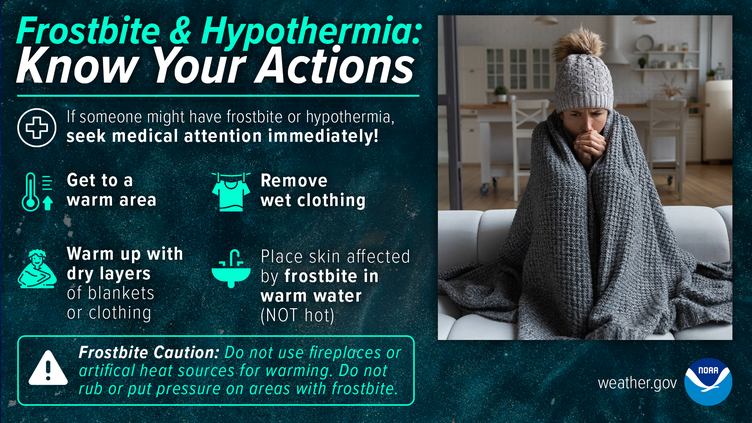 Frostbite & Hypothermia: Know Your Actions

If someone might have frostbite or hypothermia, seek medical attention immediately!

Get to a warm area

Remove wet clothing

Warm up with dry layers of blankets or clothing

Place skin affected by frostbite in warm water (NOT hot)

Frostbite Caution: Do not use fireplaces or artifical heat sources for warming. Do not rub or put pressure on areas with frostbite.

weather.gov

NOAA